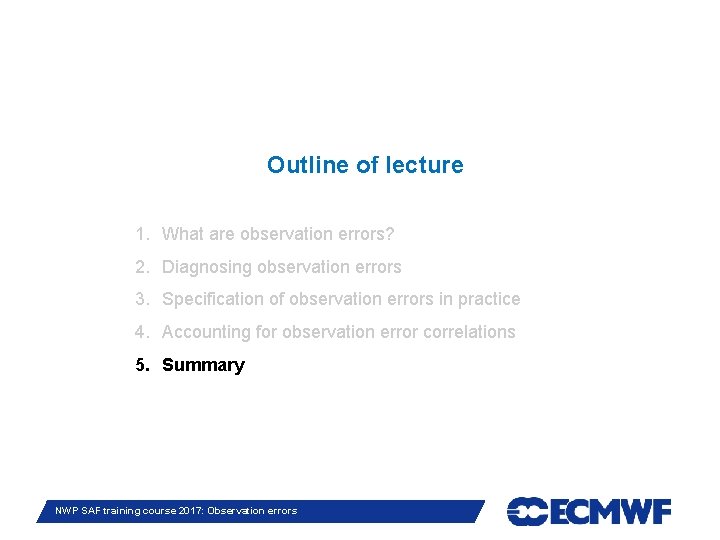 Outline of lecture

1. What are observation errors?
2. Diagnosing observation errors
3. Specification of observation errors in practice
4. Accounting for observation error correlations
5. Summary

NWP SAF training course 2017: Observation errors

ECMWF